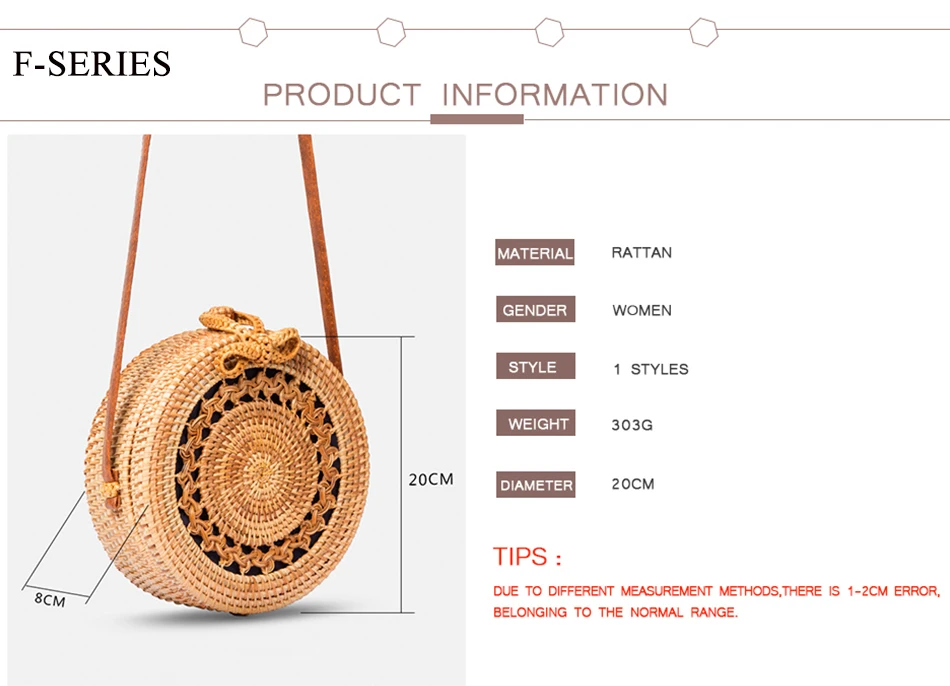 F-SERIES

PRODUCT INFORMATION

20CM

8CM

| MATERIAL | RATTAN |
|---|---|
| GENDER | WOMEN |
| STYLE | 1 STYLES |
| WEIGHT | 303G |
| DIAMETER | 20CM |

TIPS :

DUE TO DIFFERENT MEASUREMENT METHODS,THERE IS 1-2CM ERROR, BELONGING TO THE NORMAL RANGE.